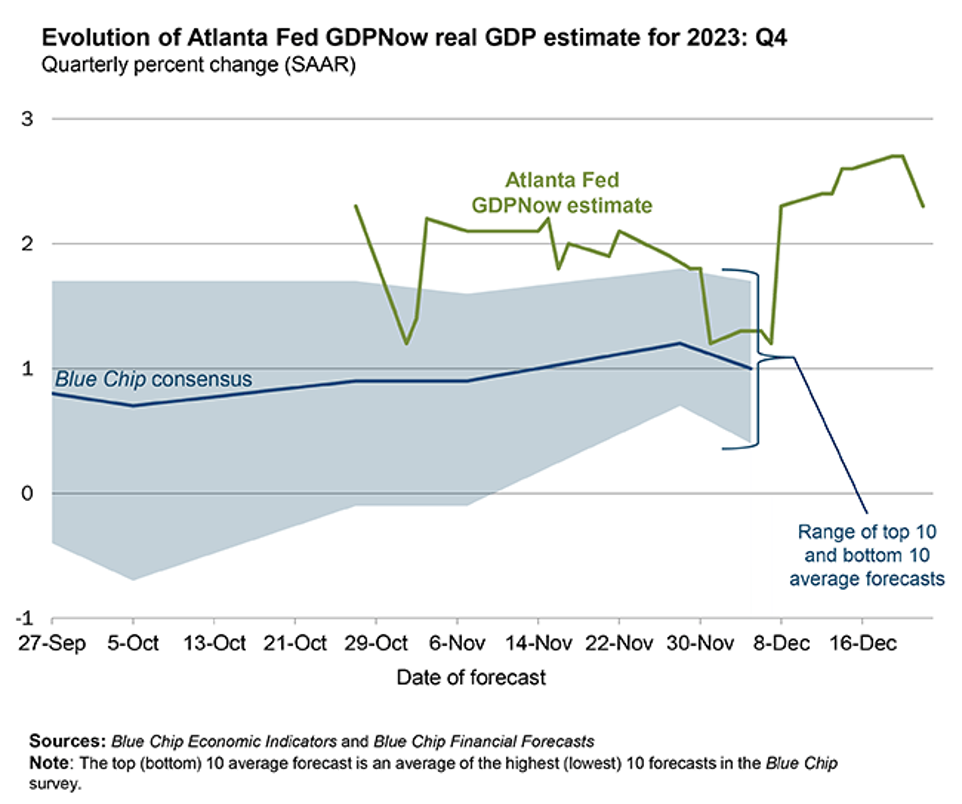 Evolution of Atlanta Fed GDPNow real GDP estimate for 2023: Q4
Quarterly percent change (SAAR)

3
2
1
0
-1

Atlanta Fed GDPNow estimate

Blue Chip consensus

Range of top 10 and bottom 10 average forecasts

27-Sep 5-Oct 13-Oct 21-Oct 29-Oct 6-Nov 14-Nov 22-Nov 30-Nov 8-Dec 16-Dec

Date of forecast

Sources: Blue Chip Economic Indicators and Blue Chip Financial Forecasts
Note: The top (bottom) 10 average forecast is an average of the highest (lowest) 10 forecasts in the Blue Chip survey.